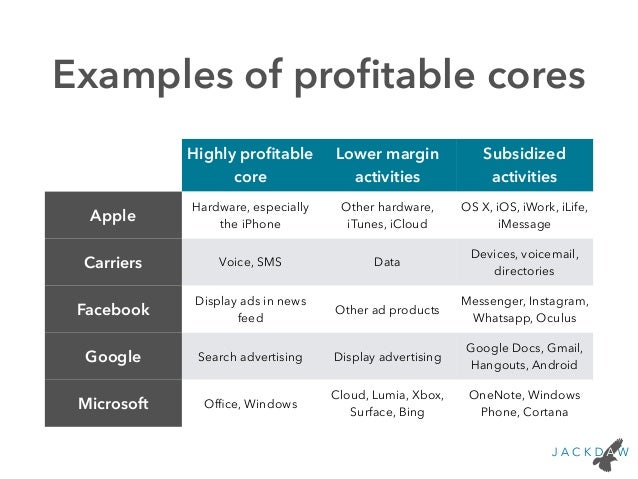 Examples of profitable cores

| | Highly profitable core | Lower margin activities | Subsidized activities |
|---|---|---|---|
| Apple | Hardware, especially the iPhone | Other hardware, iTunes, iCloud | OS X, iOS, iWork, iLife, iMessage |
| Carriers | Voice, SMS | Data | Devices, voicemail, directories |
| Facebook | Display ads in news feed | Other ad products | Messenger, Instagram, Whatsapp, Oculus |
| Google | Search advertising | Display advertising | Google Docs, Gmail, Hangouts, Android |
| Microsoft | Office, Windows | Cloud, Lumia, Xbox, Surface, Bing | OneNote, Windows Phone, Cortana |

JACKDAW